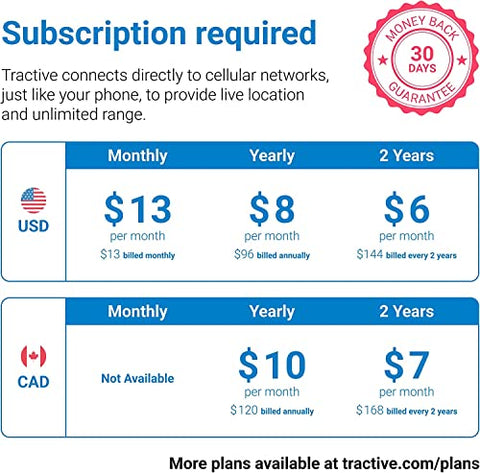 Subscription required

MONEY BACK
30
DAYS
GUARANTEE

Tractive connects directly to cellular networks, just like your phone, to provide live location and unlimited range.

| | Monthly | Yearly | 2 Years |
|---|---|---|---|
| USD | \$13 per month \$13 billed monthly | \$8 per month \$96 billed annually | \$6 per month \$144 billed every 2 years |

| | Monthly | Yearly | 2 Years |
|---|---|---|---|
| CAD | Not Available | \$10 per month \$120 billed annually | \$7 per month \$168 billed every 2 years |

More plans available at tractive.com/plans